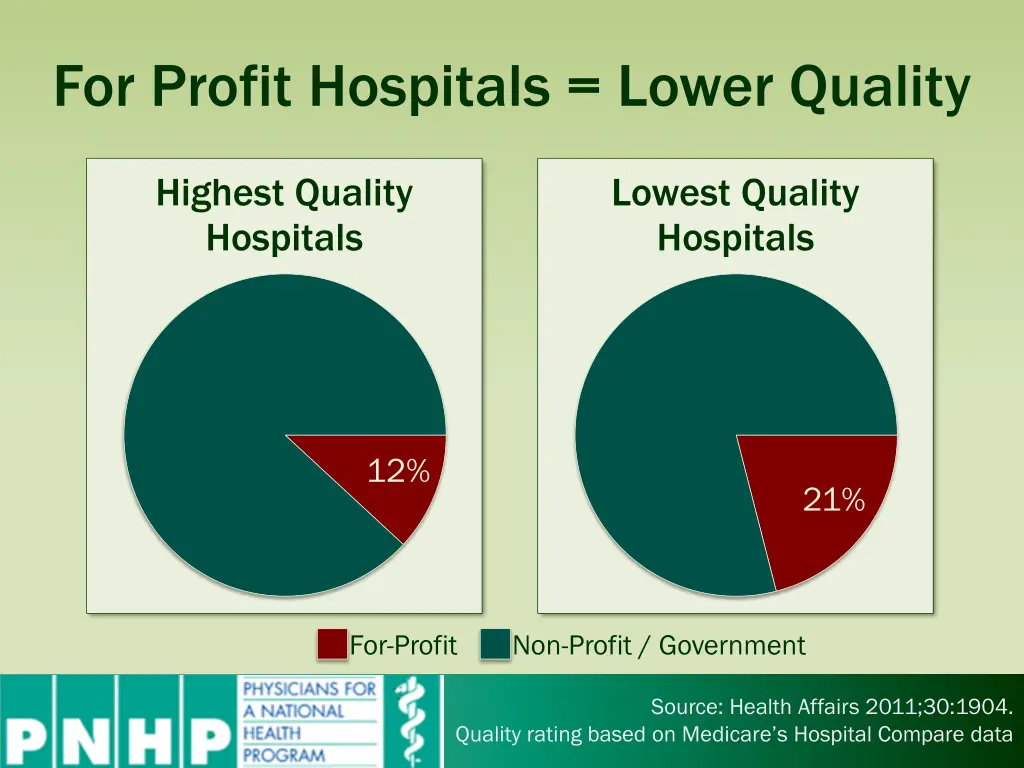 For Profit Hospitals = Lower Quality

Highest Quality Hospitals

12%

Lowest Quality Hospitals

21%

For-Profit Non-Profit / Government

PNHP PHYSICIANS FOR A NATIONAL HEALTH PROGRAM

Source: Health Affairs 2011;30:1904.
Quality rating based on Medicare's Hospital Compare data